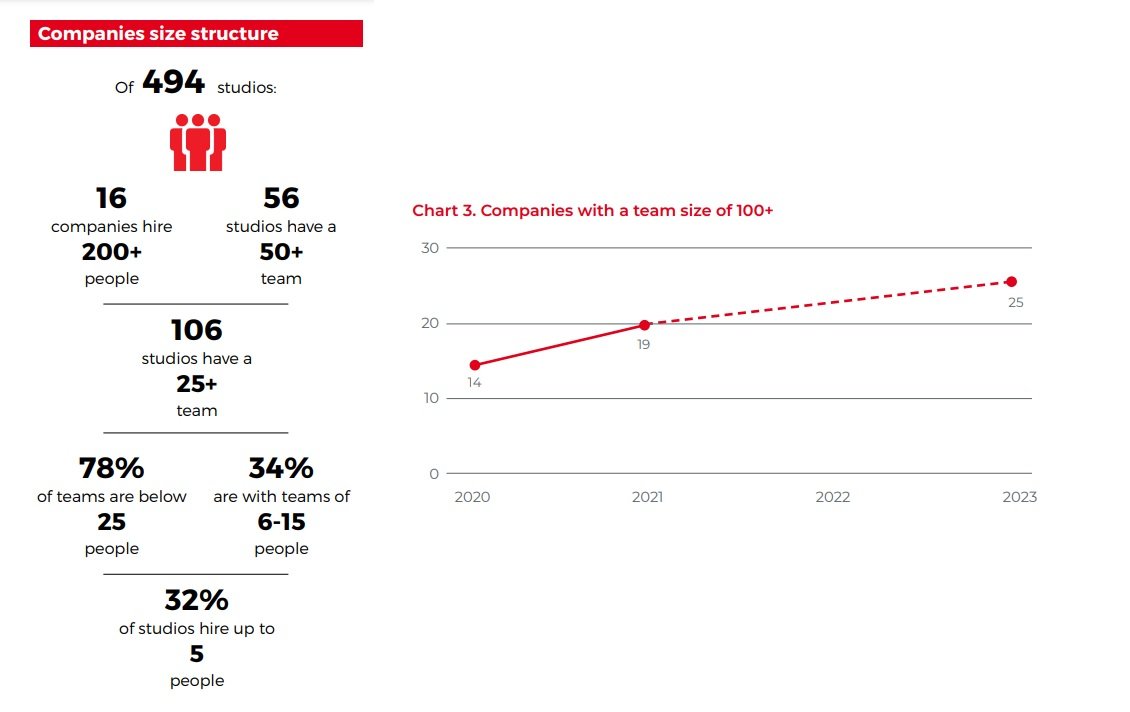 Companies size structure

Of 494 studios:

16
companies hire
200+
people

56
studios have a
50+
team

106
studios have a
25+
team

78%
of teams are below
25
people

34%
are with teams of
6-15
people

32%
of studios hire up to
5
people

Chart 3. Companies with a team size of 100+

30
20
10
0

14
19
25

2020
2021
2022
2023